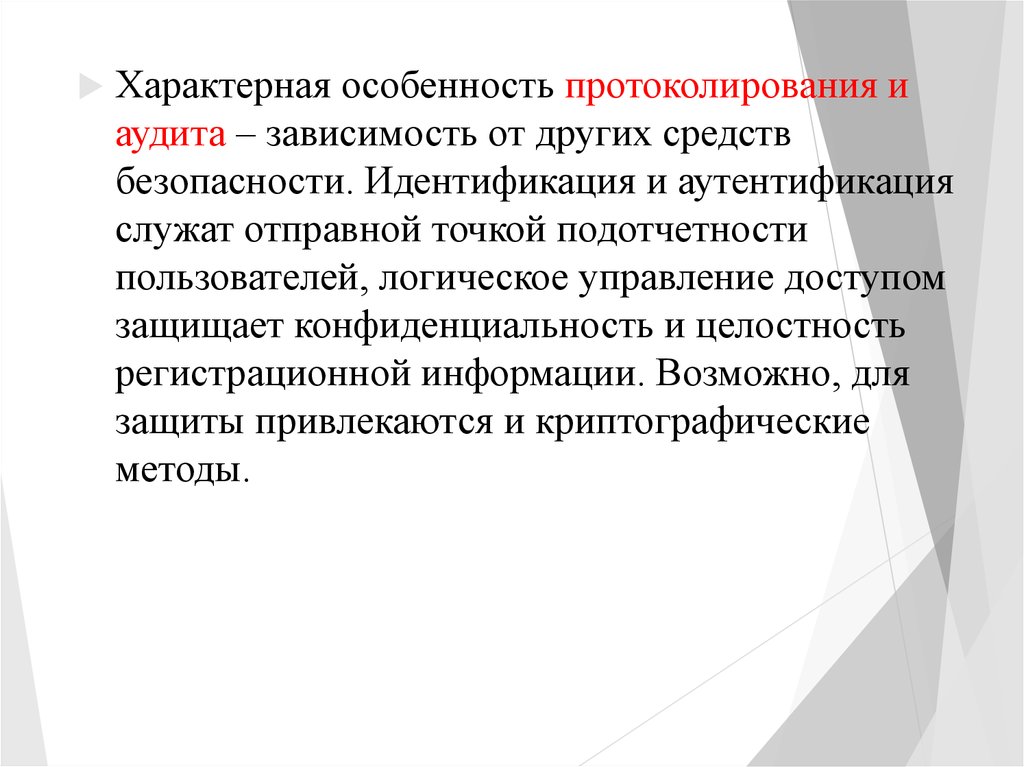 Характерная особенность протоколирования и аудита – зависимость от других средств безопасности. Идентификация и аутентификация служат отправной точкой подотчетности пользователей, логическое управление доступом защищает конфиденциальность и целостность регистрационной информации. Возможно, для защиты привлекаются и криптографические методы.